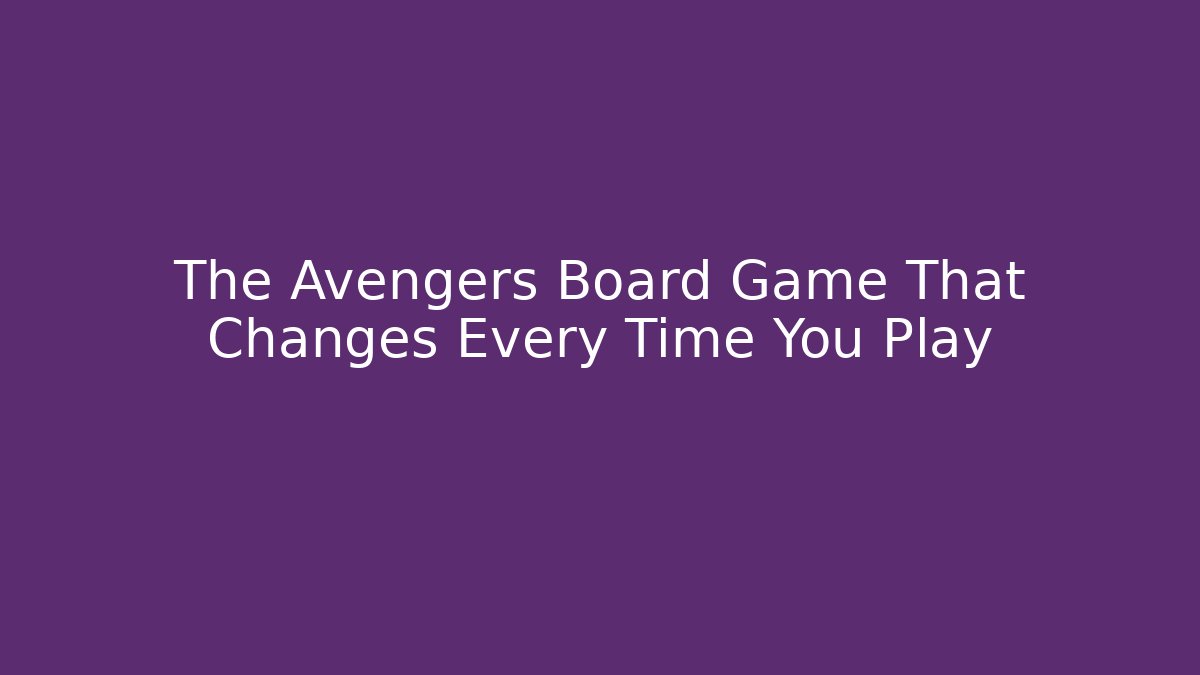 The Avengers Board Game That Changes Every Time You Play